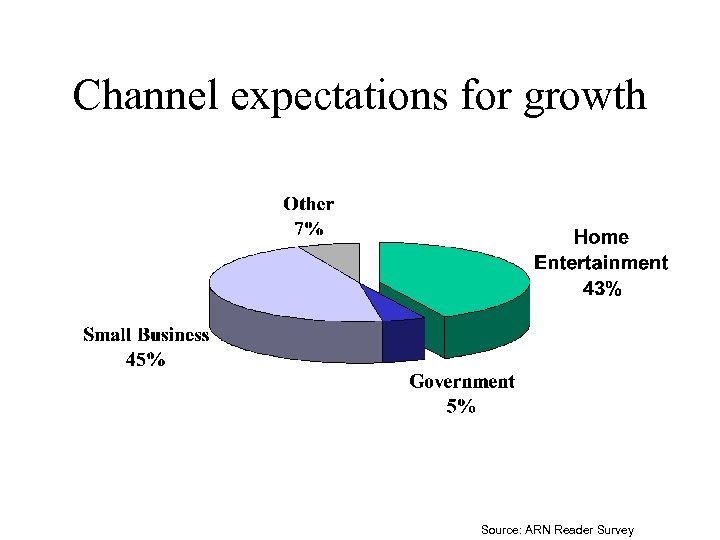 Channel expectations for growth

Other
7%

Home
Entertainment
43%

Small Business
45%

Government
5%

Source: ARN Reader Survey